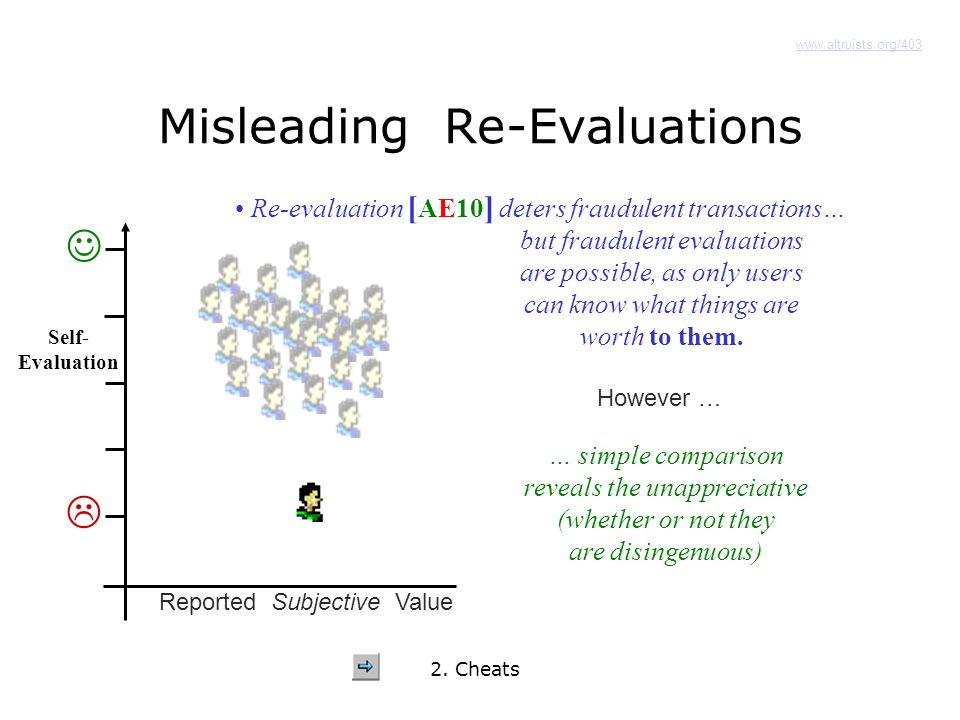 www.altruists.org/403

Misleading Re-Evaluations

• Re-evaluation [AE10] deters fraudulent transactions… but fraudulent evaluations are possible, as only users can know what things are worth to them.

However …

… simple comparison reveals the unappreciative (whether or not they are disingenuous)

☺

Self-Evaluation

☹

Reported Subjective Value

2. Cheats